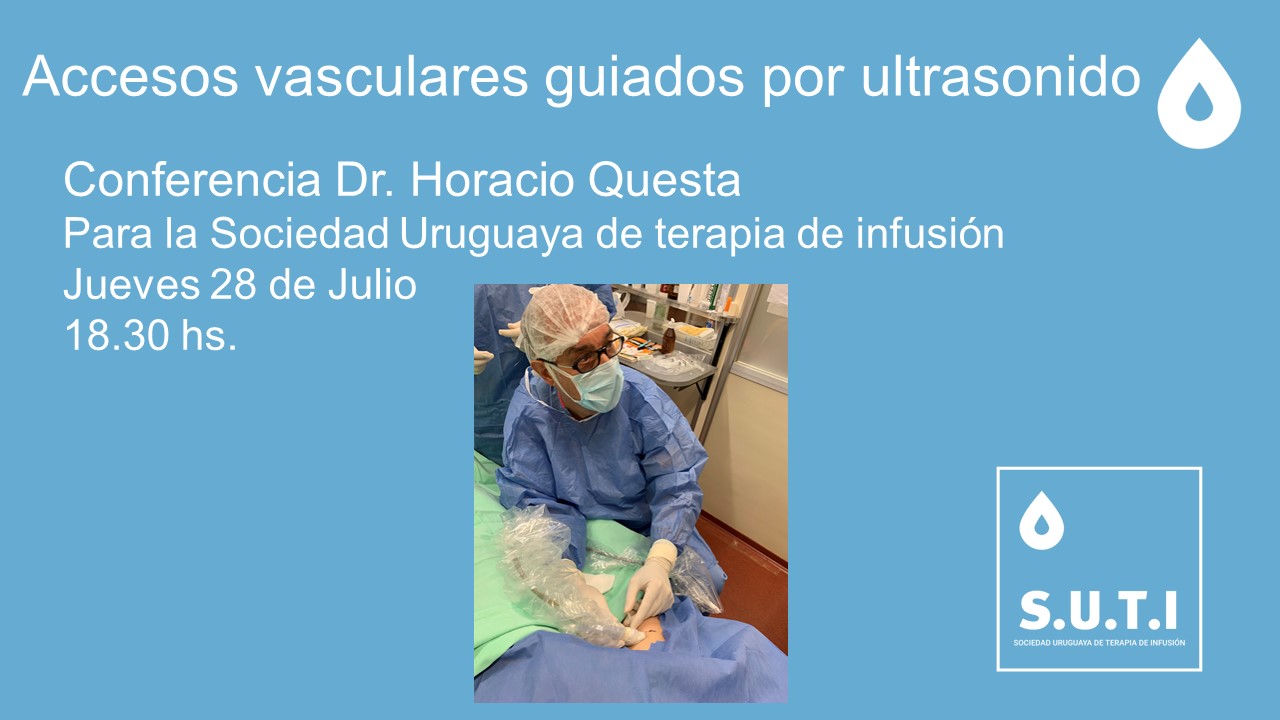 Accesos vasculares guiados por ultrasonido

Conferencia Dr. Horacio Questa
Para la Sociedad Uruguaya de terapia de infusión
Jueves 28 de Julio
18.30 hs.

S.U.T.I
SOCIEDAD URUGUAYA DE TERAPIA DE INFUSIÓN